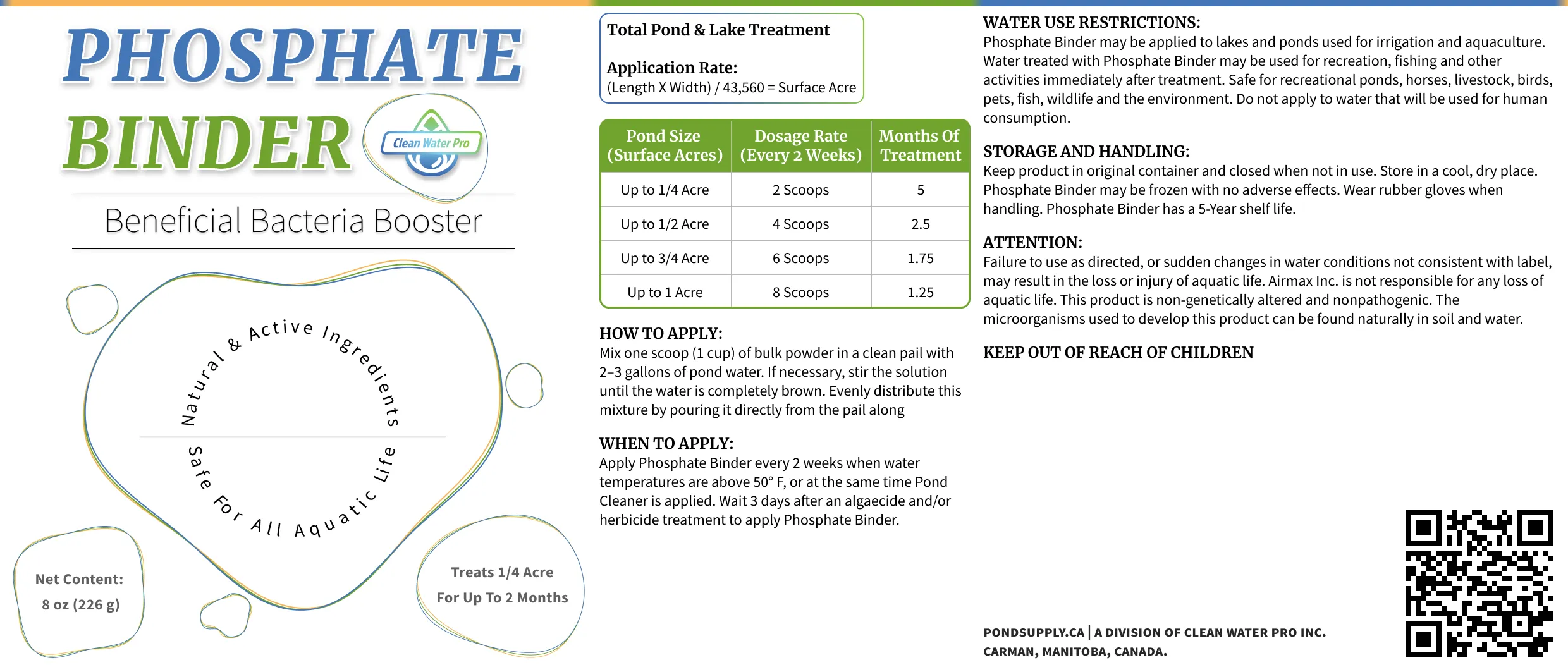 PHOSPHATE BINDER

Clean Water Pro

Beneficial Bacteria Booster

Natural & Active Ingredients

Safe For All Aquatic Life

Net Content:
8 oz (226 g)

Treats 1/4 Acre
For Up To 2 Months

Total Pond & Lake Treatment

Application Rate:
(Length X Width) / 43,560 = Surface Acre

| Pond Size (Surface Acres) | Dosage Rate (Every 2 Weeks) | Months Of Treatment |
|---|---|---|
| Up to 1/4 Acre | 2 Scoops | 5 |
| Up to 1/2 Acre | 4 Scoops | 2.5 |
| Up to 3/4 Acre | 6 Scoops | 1.75 |
| Up to 1 Acre | 8 Scoops | 1.25 |

HOW TO APPLY:
Mix one scoop (1 cup) of bulk powder in a clean pail with 2–3 gallons of pond water. If necessary, stir the solution until the water is completely brown. Evenly distribute this mixture by pouring it directly from the pail along

WHEN TO APPLY:
Apply Phosphate Binder every 2 weeks when water temperatures are above 50° F, or at the same time Pond Cleaner is applied. Wait 3 days after an algaecide and/or herbicide treatment to apply Phosphate Binder.

WATER USE RESTRICTIONS:
Phosphate Binder may be applied to lakes and ponds used for irrigation and aquaculture. Water treated with Phosphate Binder may be used for recreation, fishing and other activities immediately after treatment. Safe for recreational ponds, horses, livestock, birds, pets, fish, wildlife and the environment. Do not apply to water that will be used for human consumption.

STORAGE AND HANDLING:
Keep product in original container and closed when not in use. Store in a cool, dry place. Phosphate Binder may be frozen with no adverse effects. Wear rubber gloves when handling. Phosphate Binder has a 5-Year shelf life.

ATTENTION:
Failure to use as directed, or sudden changes in water conditions not consistent with label, may result in the loss or injury of aquatic life. Airmax Inc. is not responsible for any loss of aquatic life. This product is non-genetically altered and nonpathogenic. The microorganisms used to develop this product can be found naturally in soil and water.

KEEP OUT OF REACH OF CHILDREN

PONDSUPPLY.CA | A DIVISION OF CLEAN WATER PRO INC.
CARMAN, MANITOBA, CANADA.